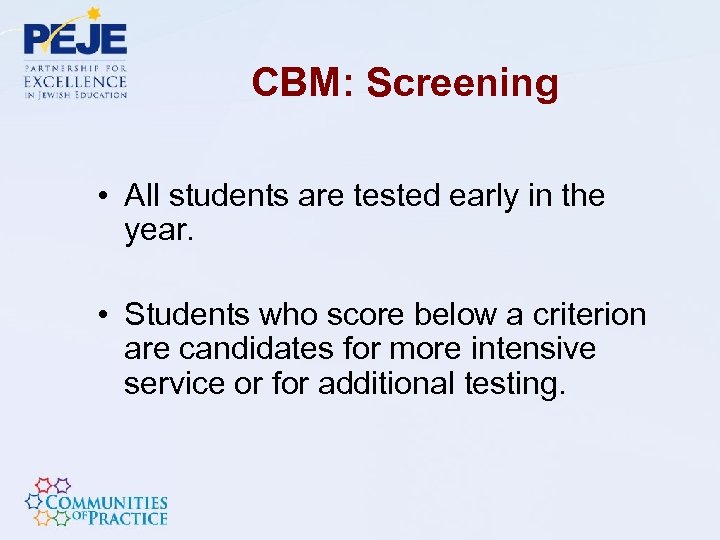 PEJE
PARTNERSHIP FOR EXCELLENCE IN JEWISH EDUCATION

CBM: Screening

• All students are tested early in the year.

• Students who score below a criterion are candidates for more intensive service or for additional testing.

COMMUNITIES OF PRACTICE